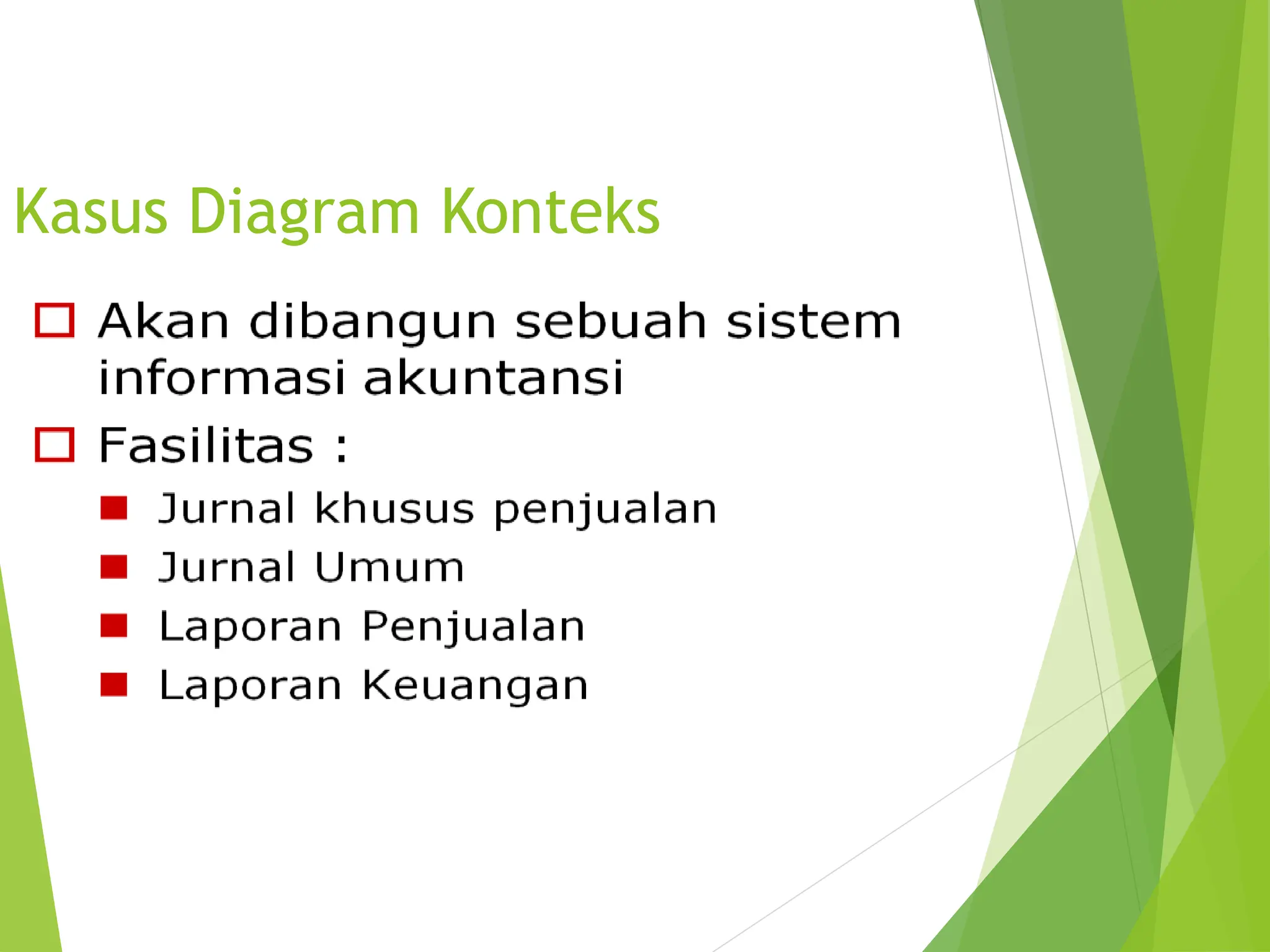 Kasus Diagram Konteks

Akan dibangun sebuah sistem informasi akuntansi

Fasilitas :

Jurnal khusus penjualan

Jurnal Umum

Laporan Penjualan

Laporan Keuangan